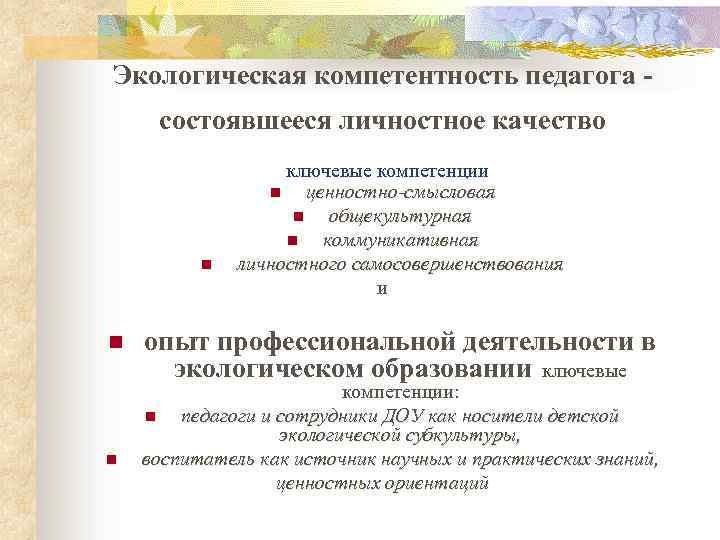 Экологическая компетентность педагога - состоявшееся личностное качество

ключевые компетенции

- ценностно-смысловая
- общекультурная
- коммуникативная
- личностного самосовершенствования

и

- опыт профессиональной деятельности в экологическом образовании ключевые компетенции:
- педагоги и сотрудники ДОУ как носители детской экологической субкультуры,
- воспитатель как источник научных и практических знаний, ценностных ориентаций